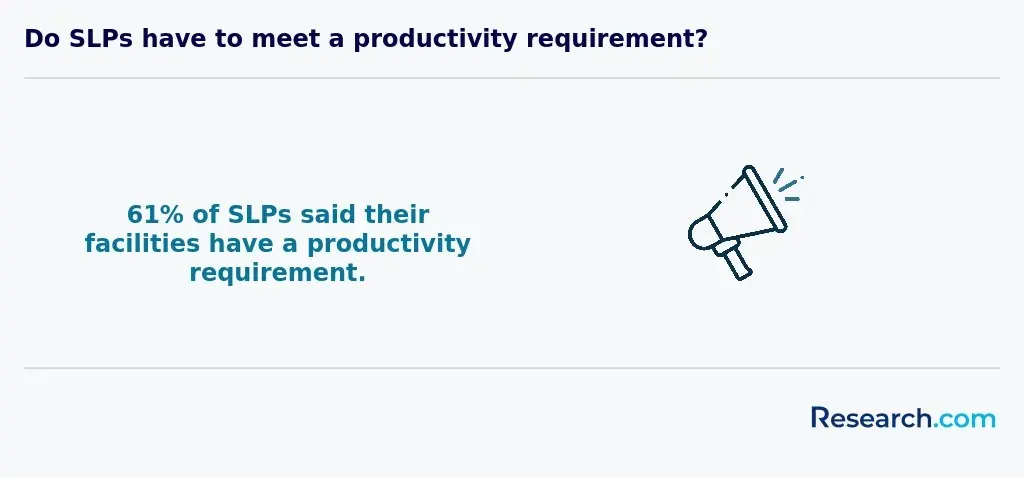 Do SLPs have to meet a productivity requirement?

61% of SLPs said their facilities have a productivity requirement.

Research.com